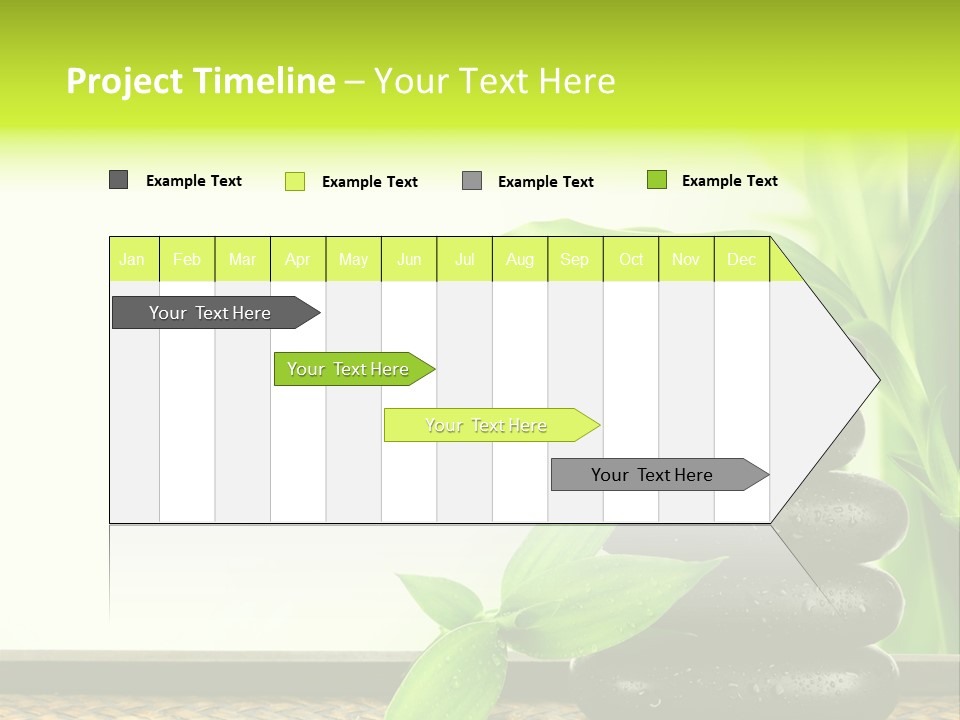 Project Timeline – Your Text Here

Example Text
Example Text
Example Text
Example Text

| Jan | Feb | Mar | Apr | May | Jun | Jul | Aug | Sep | Oct | Nov | Dec |
|---|---|---|---|---|---|---|---|---|---|---|---|

Your Text Here
Your Text Here
Your Text Here
Your Text Here